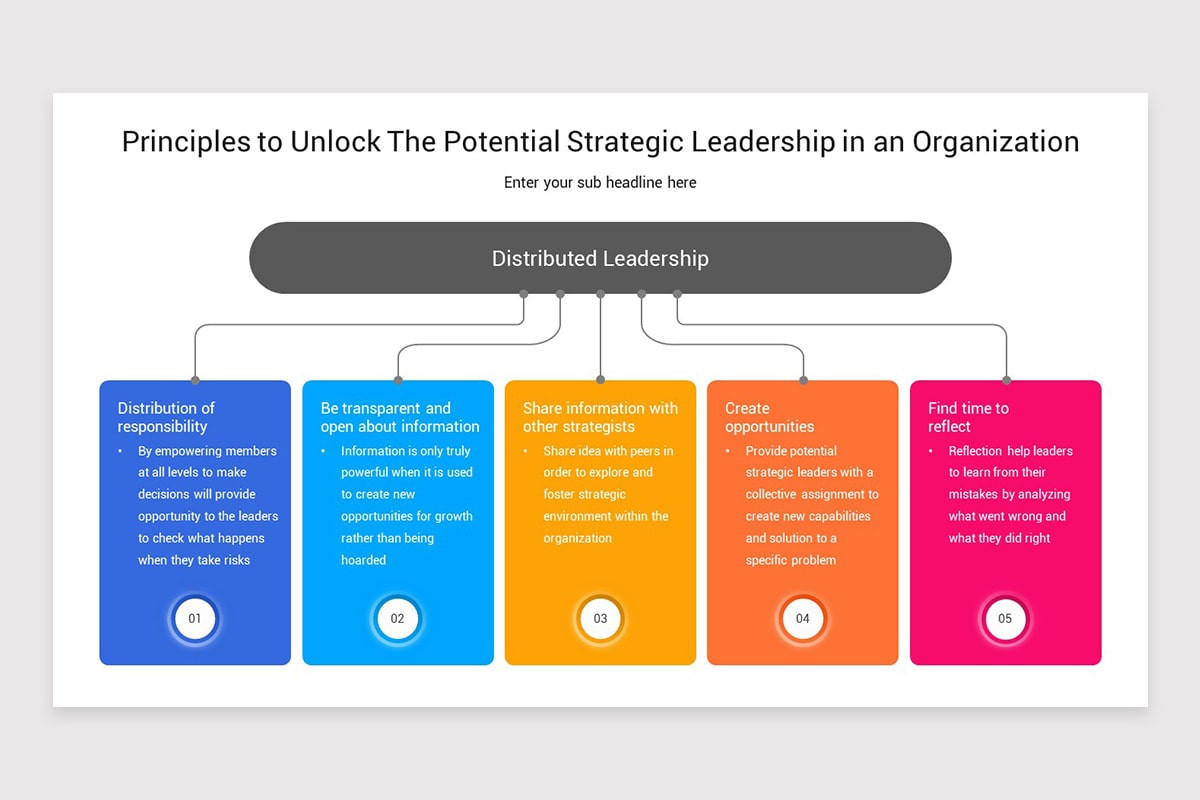 Principles to Unlock The Potential Strategic Leadership in an Organization

Enter your sub headline here

Distributed Leadership

Distribution of responsibility

• By empowering members at all levels to make decisions will provide opportunity to the leaders to check what happens when they take risks

01

Be transparent and open about information

• Information is only truly powerful when it is used to create new opportunities for growth rather than being hoarded

02

Share information with other strategists

• Share idea with peers in order to explore and foster strategic environment within the organization

03

Create opportunities

• Provide potential strategic leaders with a collective assignment to create new capabilities and solution to a specific problem

04

Find time to reflect

• Reflection help leaders to learn from their mistakes by analyzing what went wrong and what they did right

05